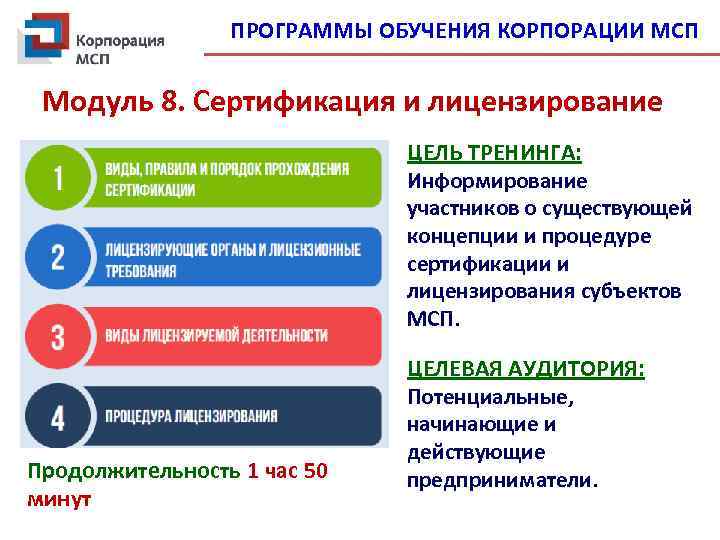 Корпорация МСП

ПРОГРАММЫ ОБУЧЕНИЯ КОРПОРАЦИИ МСП

Модуль 8. Сертификация и лицензирование

1 ВИДЫ, ПРАВИЛА И ПОРЯДОК ПРОХОЖДЕНИЯ СЕРТИФИКАЦИИ

2 ЛИЦЕНЗИРУЮЩИЕ ОРГАНЫ И ЛИЦЕНЗИОННЫЕ ТРЕБОВАНИЯ

3 ВИДЫ ЛИЦЕНЗИРУЕМОЙ ДЕЯТЕЛЬНОСТИ

4 ПРОЦЕДУРА ЛИЦЕНЗИРОВАНИЯ

Продолжительность 1 час 50 минут

ЦЕЛЬ ТРЕНИНГА:
Информирование участников о существующей концепции и процедуре сертификации и лицензирования субъектов МСП.

ЦЕЛЕВАЯ АУДИТОРИЯ:
Потенциальные, начинающие и действующие предприниматели.